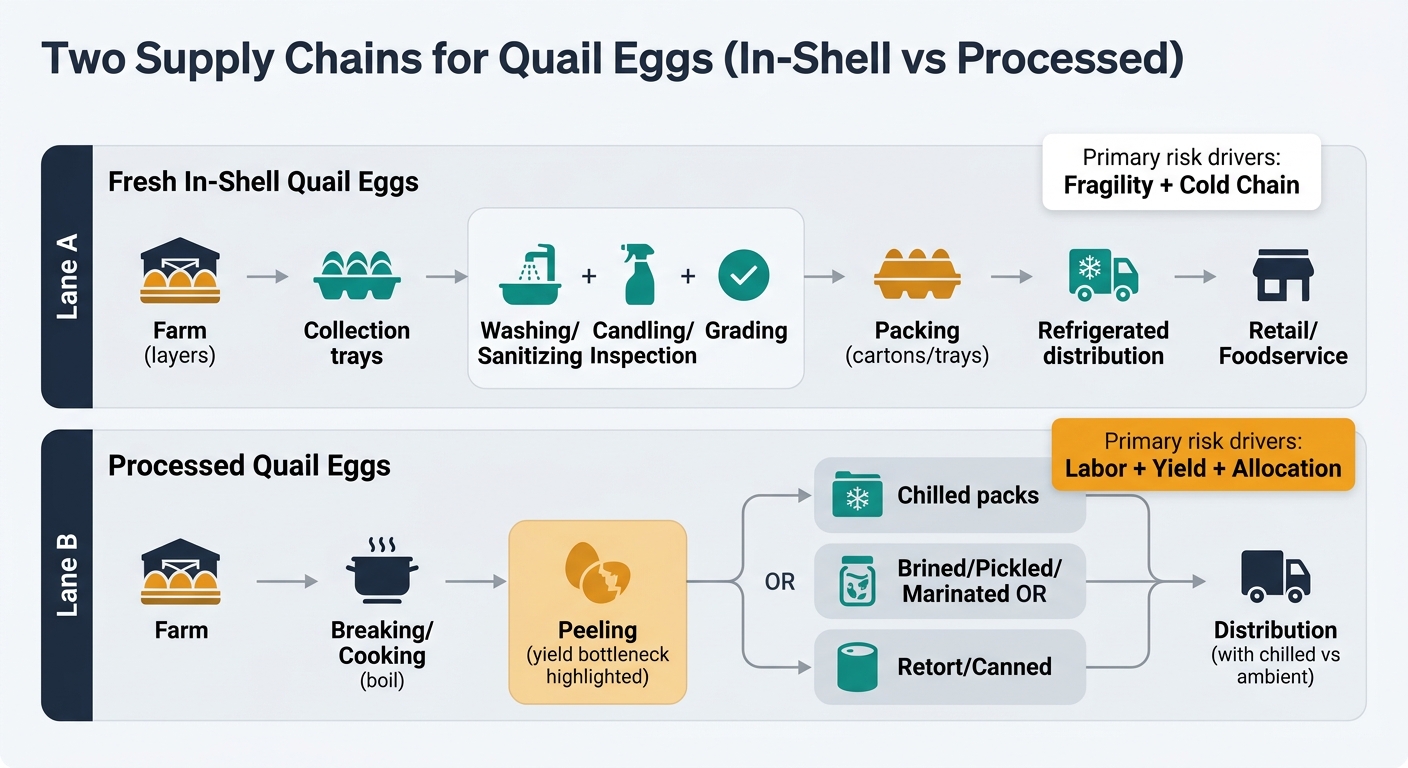 Two Supply Chains for Quail Eggs (In-Shell vs Processed)

Lane A

Fresh In-Shell Quail Eggs

Primary risk drivers:
Fragility + Cold Chain

Farm
(layers)

Collection trays

Washing/ Sanitizing + Candling/ Inspection + Grading

Packing
(cartons/trays)

Refrigerated distribution

Retail/ Foodservice

Lane B

Processed Quail Eggs

Primary risk drivers:
Labor + Yield + Allocation

Farm

Breaking/ Cooking
(boil)

Peeling
(yield bottleneck highlighted)

OR

Chilled packs

Brined/Pickled/ Marinated OR

Retort/Canned

Distribution
(with chilled vs ambient)